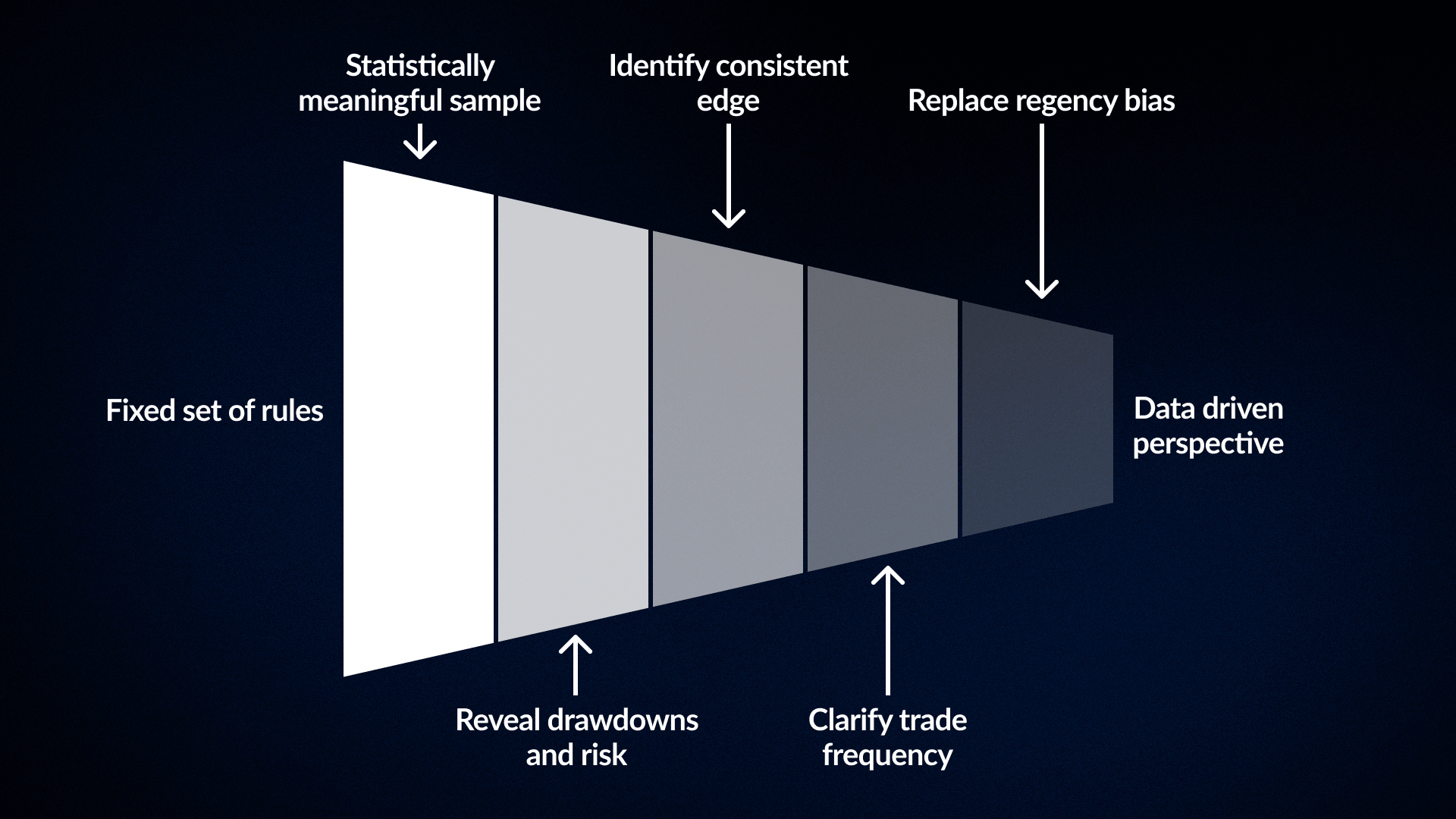 Statistically meaningful sample

Identify consistent edge

Replace regency bias

Fixed set of rules

Data driven perspective

Reveal drawdowns and risk

Clarify trade frequency